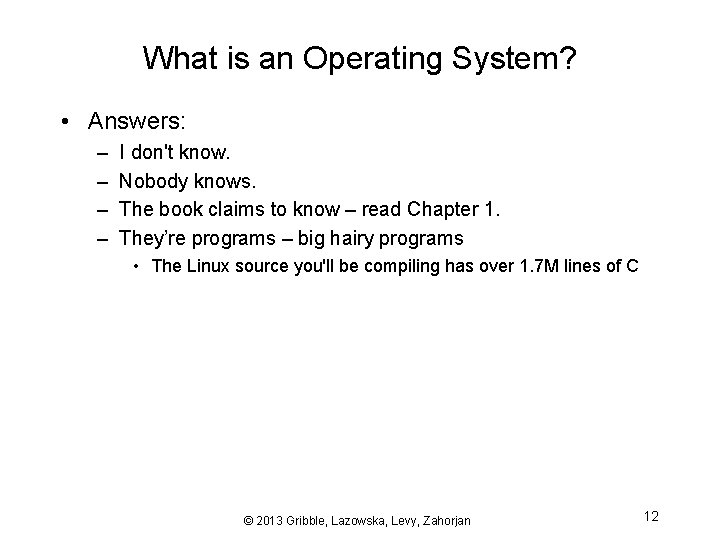 What is an Operating System?

• Answers:
– I don't know.
– Nobody knows.
– The book claims to know – read Chapter 1.
– They're programs – big hairy programs
• The Linux source you'll be compiling has over 1.7M lines of C

© 2013 Gribble, Lazowska, Levy, Zahorjan

12